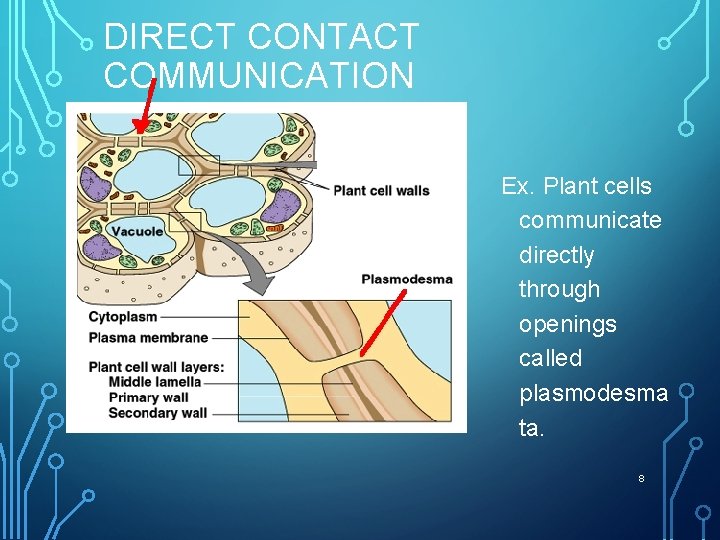 DIRECT CONTACT COMMUNICATION

Plant cell walls

Vacuole

Plasmodesma

Cytoplasm

Plasma membrane

Plant cell wall layers:
Middle lamella
Primary wall
Secondary wall

Ex. Plant cells communicate directly through openings called plasmodesma ta.

8